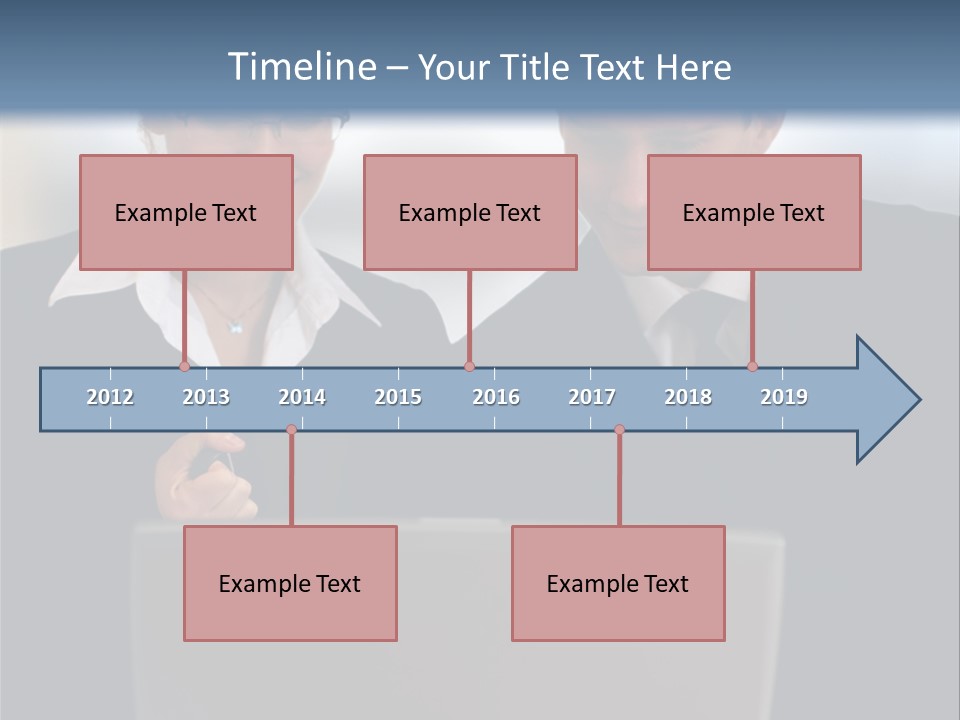 Timeline – Your Title Text Here

Example Text

Example Text

Example Text

2012 2013 2014 2015 2016 2017 2018 2019

Example Text

Example Text